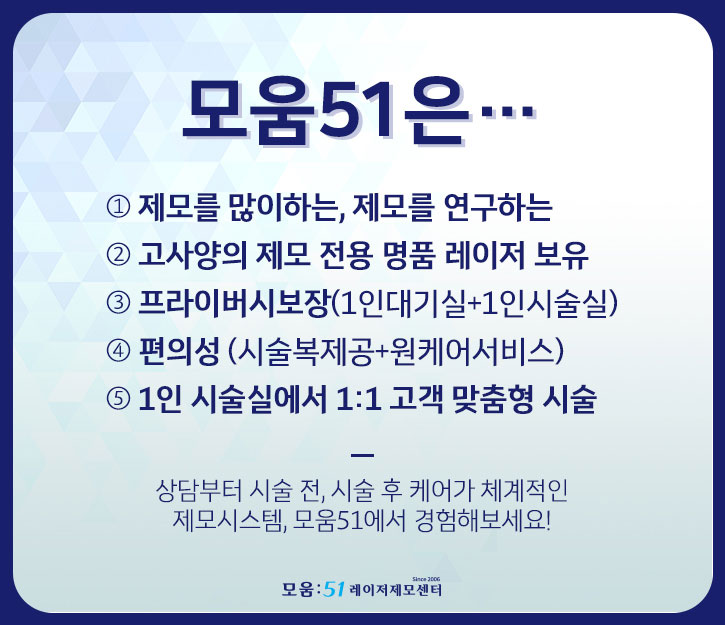 모움51은…

① 제모를 많이하는, 제모를 연구하는
② 고사양의 제모 전용 명품 레이저 보유
③ 프라이버시보장(1인대기실+1인시술실)
④ 편의성 (시술복제공+원케어서비스)
⑤ 1인 시술실에서 1:1 고객 맞춤형 시술

상담부터 시술 전, 시술 후 케어가 체계적인 제모시스템, 모움51에서 경험해보세요!

모움:51 레이저제모센터 Since 2006